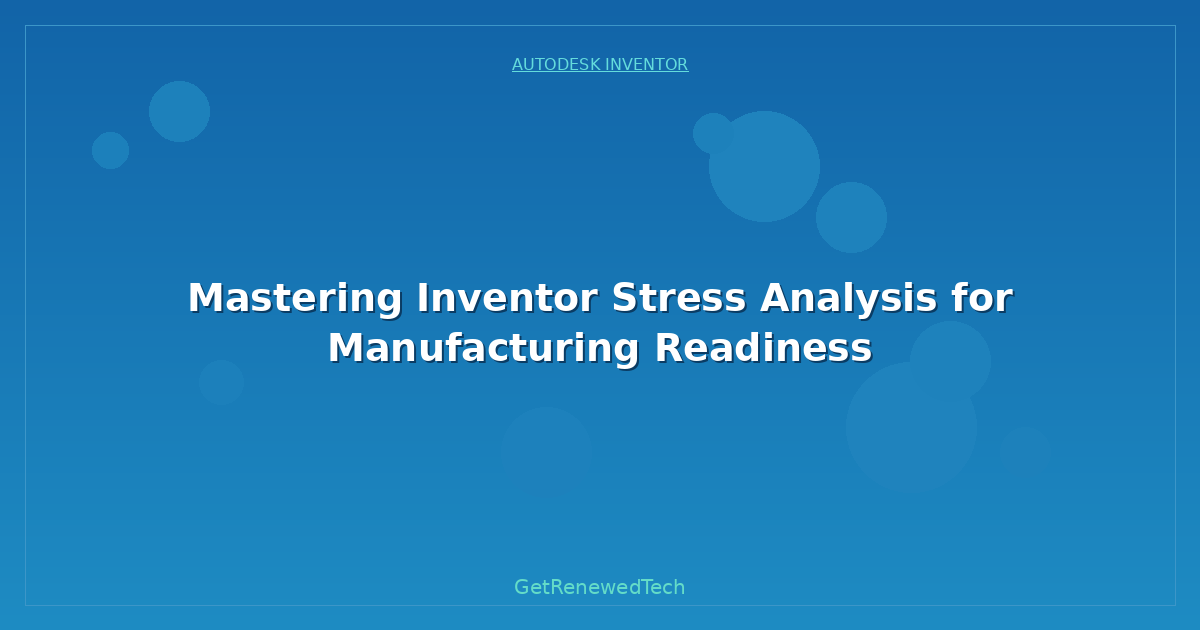 AUTODESK INVENTOR

Mastering Inventor Stress Analysis for Manufacturing Readiness

GetRenewedTech